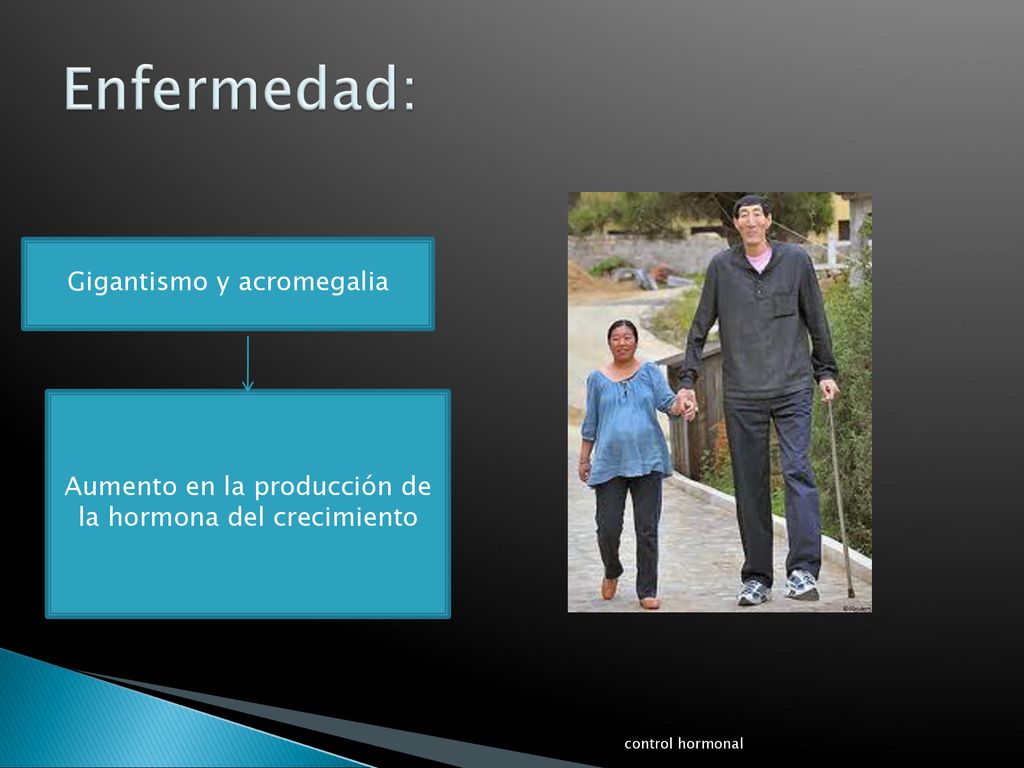 Enfermedad:

Gigantismo y acromegalia

Aumento en la producción de la hormona del crecimiento

control hormonal